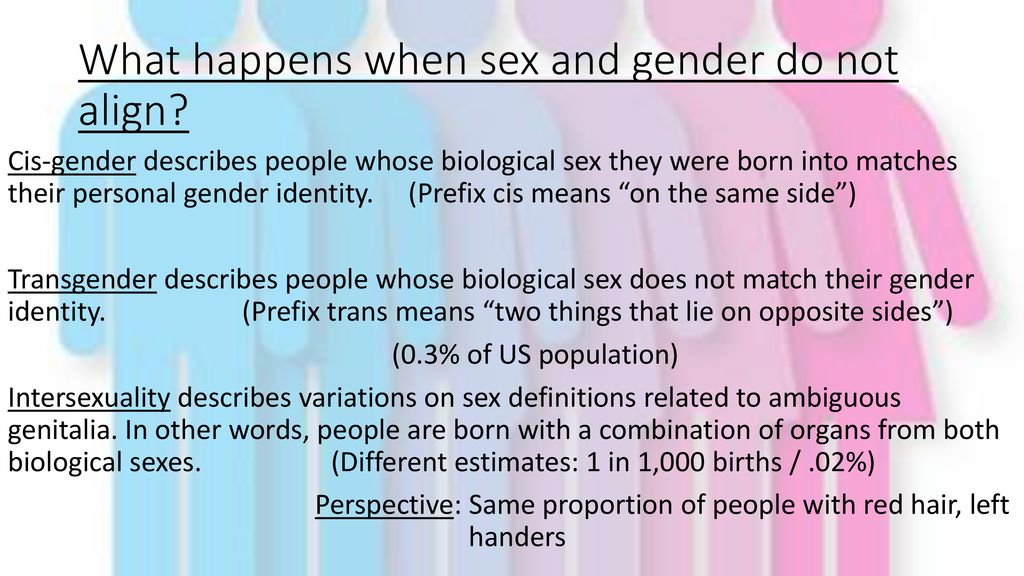 What happens when sex and gender do not align?

Cis-gender describes people whose biological sex they were born into matches their personal gender identity. (Prefix cis means “on the same side”)

Transgender describes people whose biological sex does not match their gender identity. (Prefix trans means “two things that lie on opposite sides”)

(0.3% of US population)

Intersexuality describes variations on sex definitions related to ambiguous genitalia. In other words, people are born with a combination of organs from both biological sexes. (Different estimates: 1 in 1,000 births / .02%)

Perspective: Same proportion of people with red hair, left handers